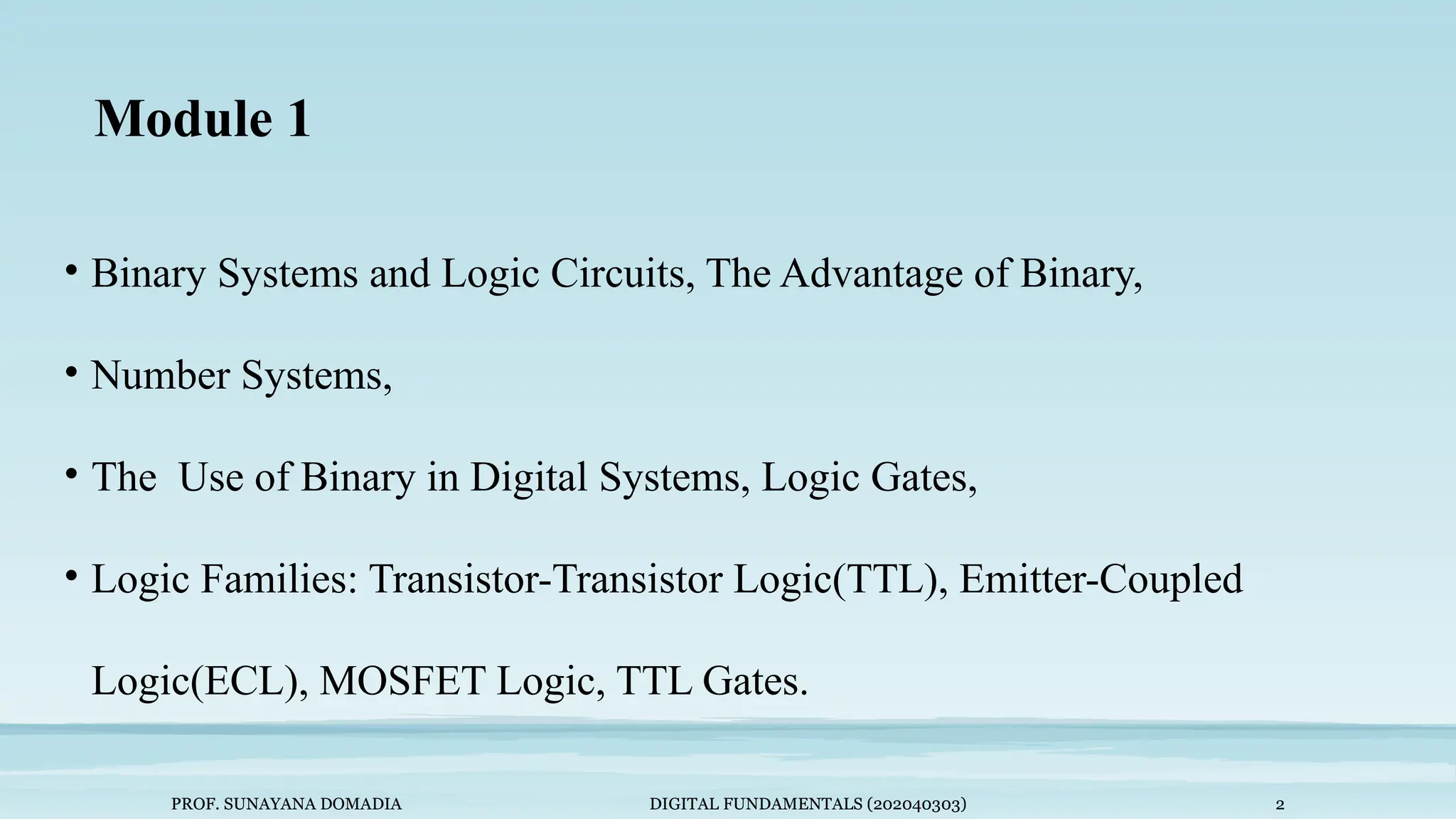 Module 1

• Binary Systems and Logic Circuits, The Advantage of Binary,

• Number Systems,

• The  Use of Binary in Digital Systems, Logic Gates,

• Logic Families: Transistor-Transistor Logic(TTL), Emitter-Coupled Logic(ECL), MOSFET Logic, TTL Gates.

PROF. SUNAYANA DOMADIA

DIGITAL FUNDAMENTALS (202040303)

2